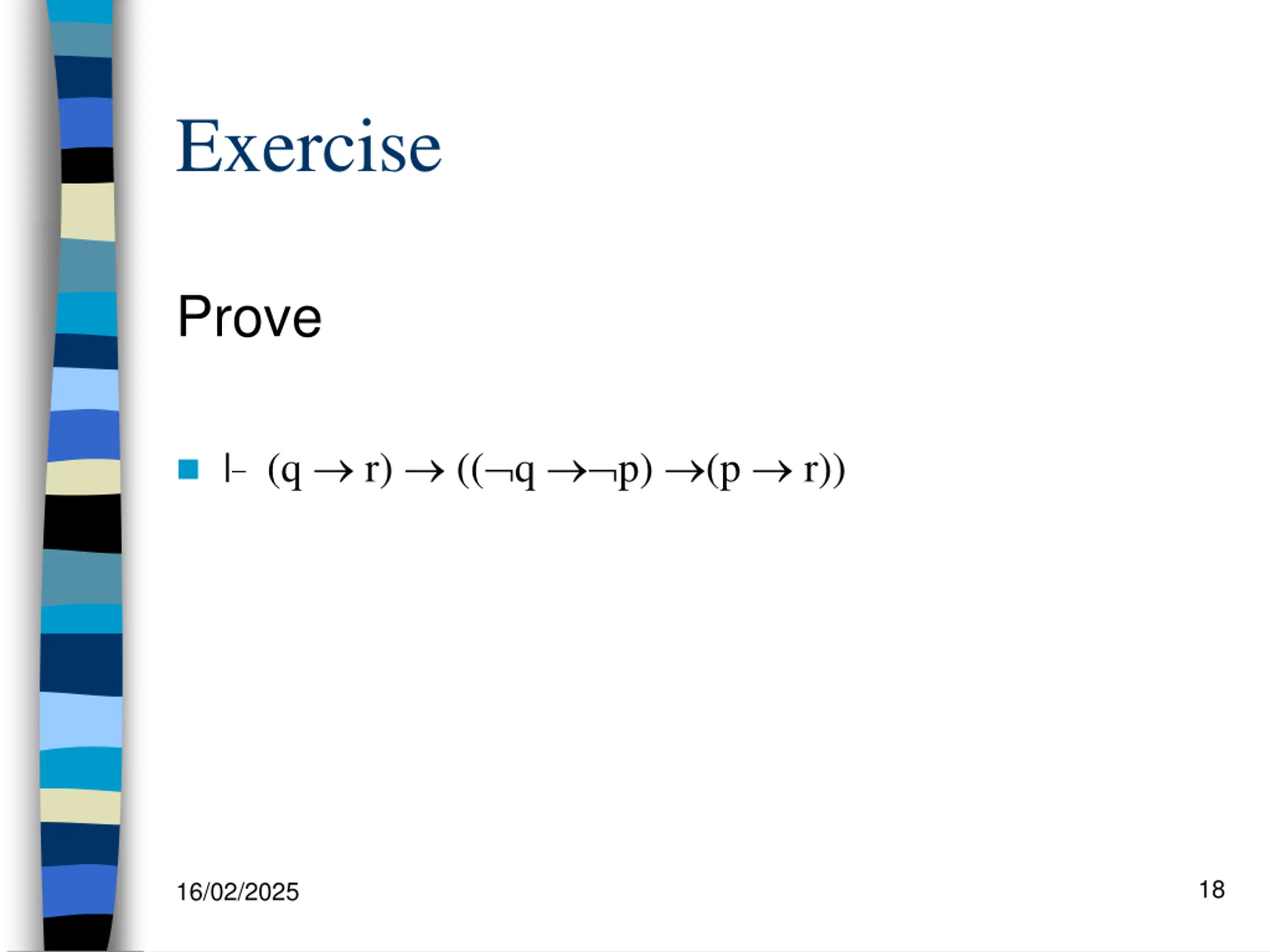 Exercise

Prove

$\vdash (q \rightarrow r) \rightarrow ((\neg q \rightarrow \neg p) \rightarrow (p \rightarrow r))$

16/02/2025

18